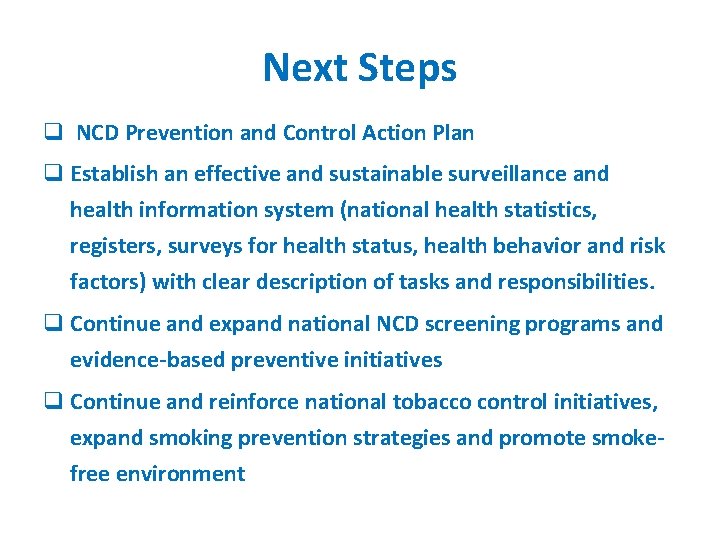 Next Steps

❑ NCD Prevention and Control Action Plan

❑ Establish an effective and sustainable surveillance and health information system (national health statistics, registers, surveys for health status, health behavior and risk factors) with clear description of tasks and responsibilities.

❑ Continue and expand national NCD screening programs and evidence-based preventive initiatives

❑ Continue and reinforce national tobacco control initiatives, expand smoking prevention strategies and promote smoke-free environment